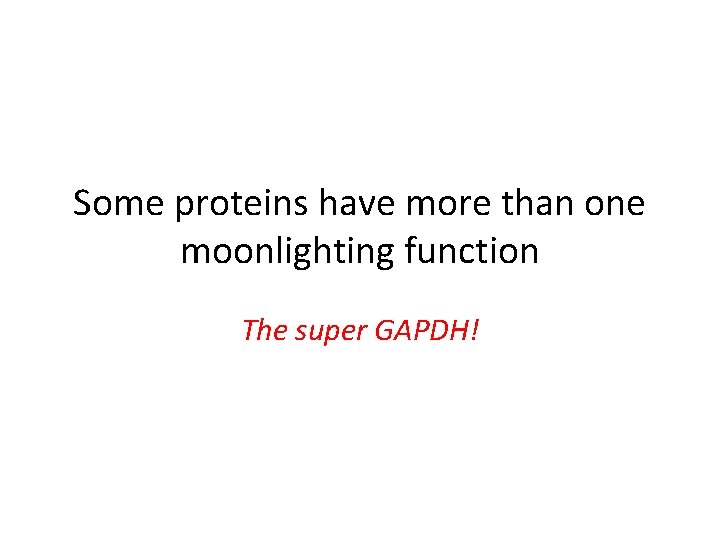 Some proteins have more than one moonlighting function

The super GAPDH!